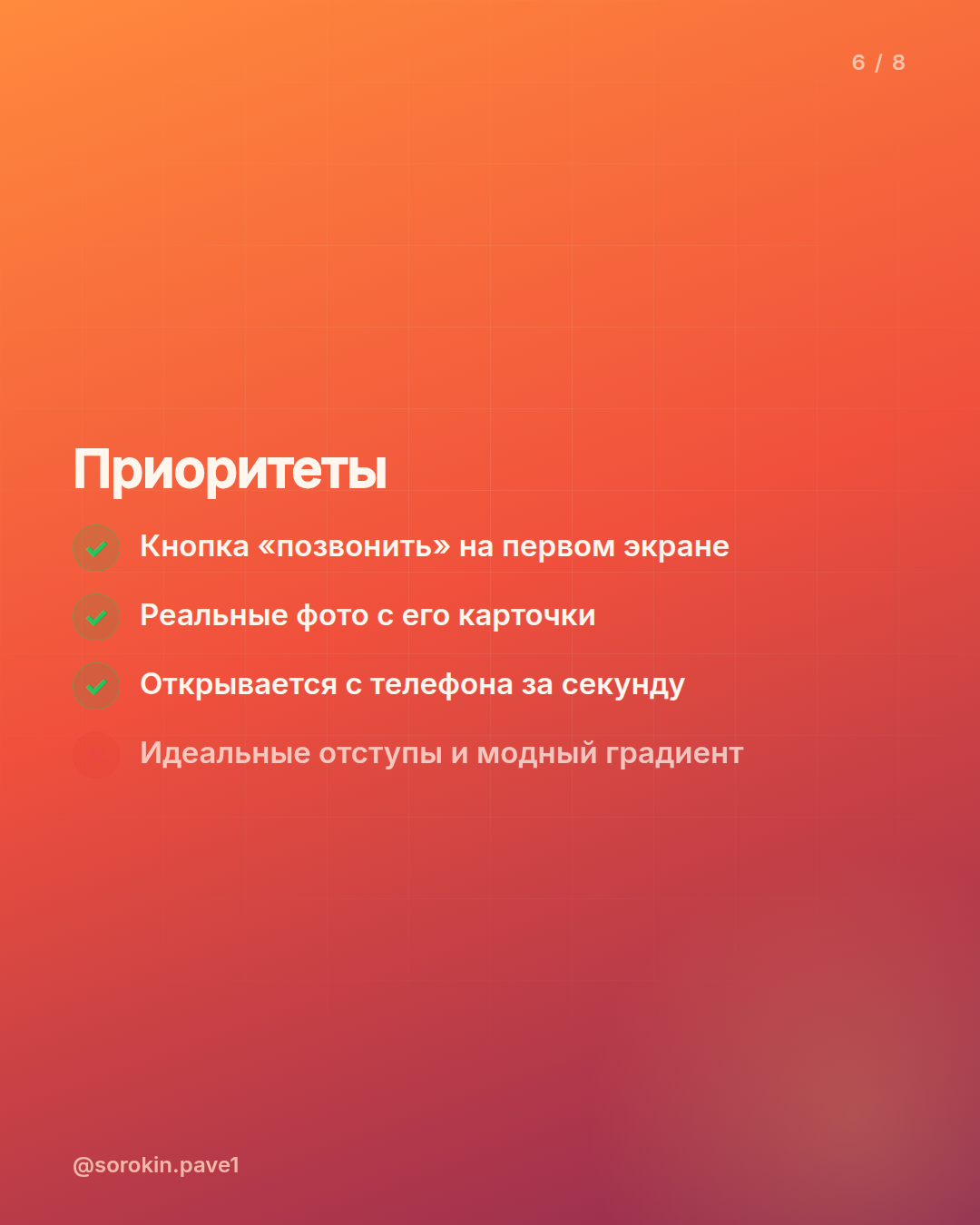 6 / 8

Приоритеты

Кнопка «позвонить» на первом экране

Реальные фото с его карточки

Открывается с телефона за секунду

Идеальные отступы и модный градиент

@sorokin.pave1